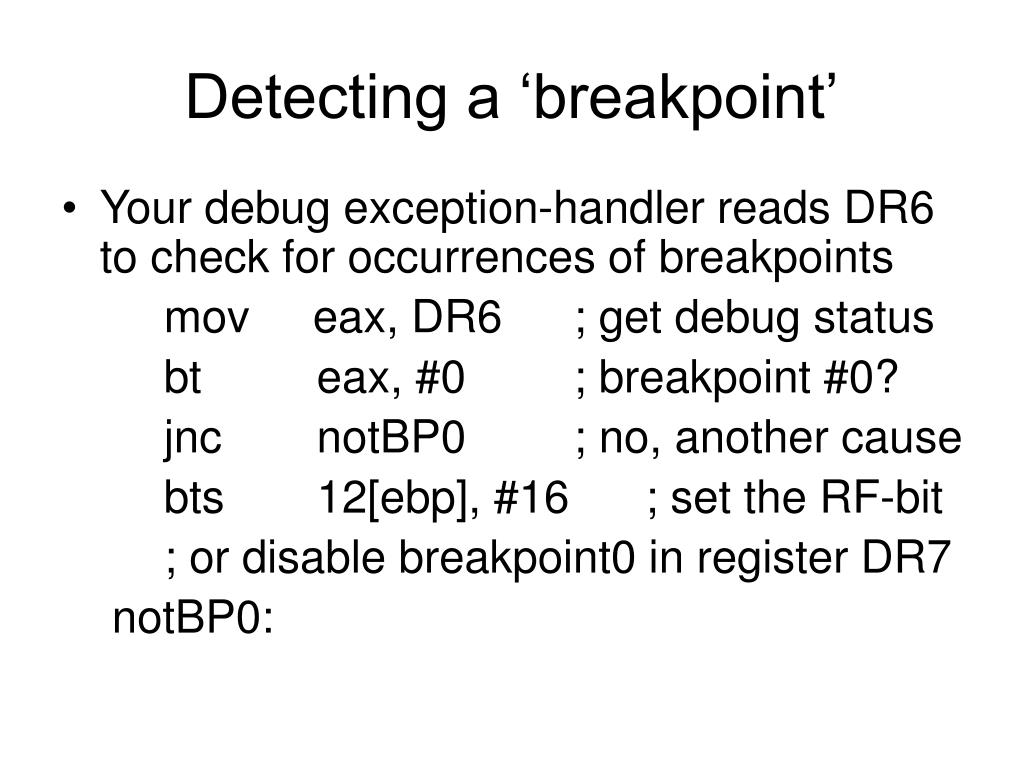 Detecting a ‘breakpoint’

• Your debug exception-handler reads DR6 to check for occurrences of breakpoints

mov eax, DR6 ; get debug status
bt eax, #0 ; breakpoint #0?
jnc notBP0 ; no, another cause
bts 12[ebp], #16 ; set the RF-bit
; or disable breakpoint0 in register DR7
notBP0: